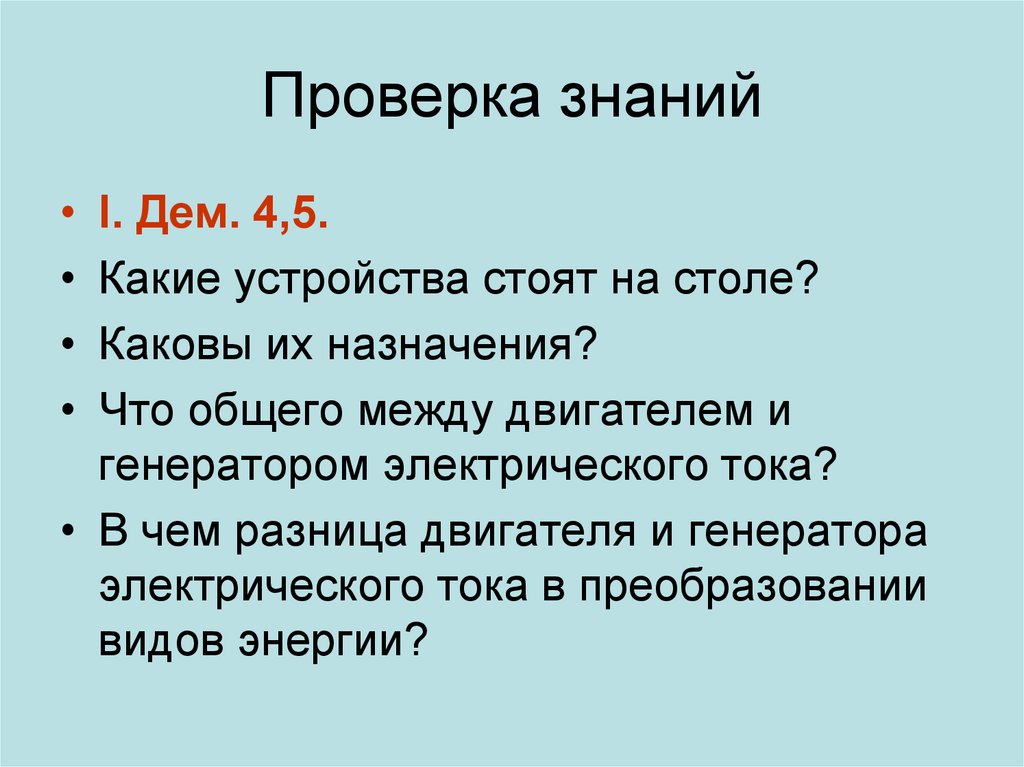 Проверка знаний

• I. Дем. 4,5.
• Какие устройства стоят на столе?
• Каковы их назначения?
• Что общего между двигателем и генератором электрического тока?
• В чем разница двигателя и генератора электрического тока в преобразовании видов энергии?